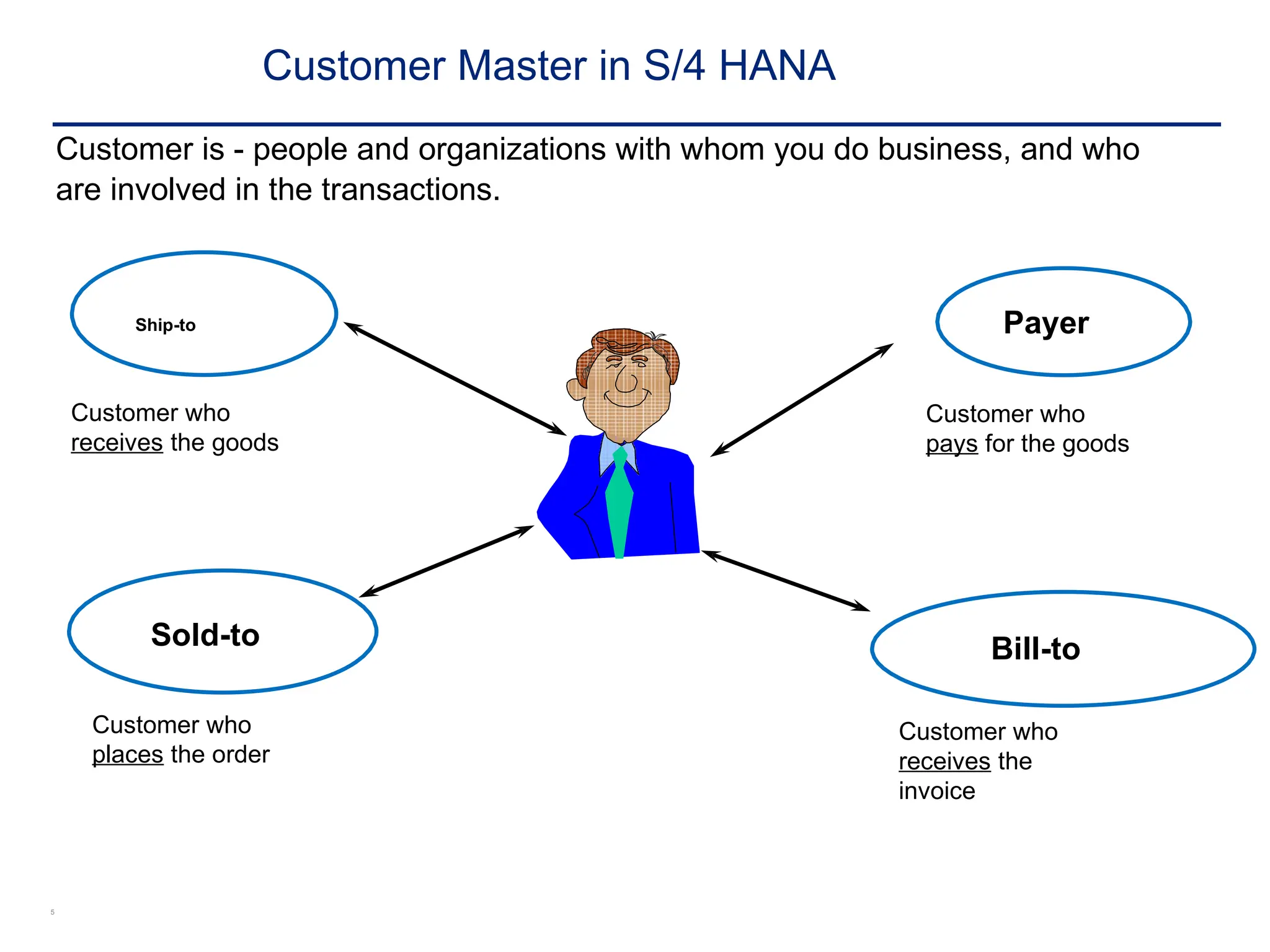 Customer Master in S/4 HANA

Customer is - people and organizations with whom you do business, and who are involved in the transactions.

Ship-to

Customer who receives the goods

Payer

Customer who pays for the goods

Sold-to

Customer who places the order

Bill-to

Customer who receives the invoice

5